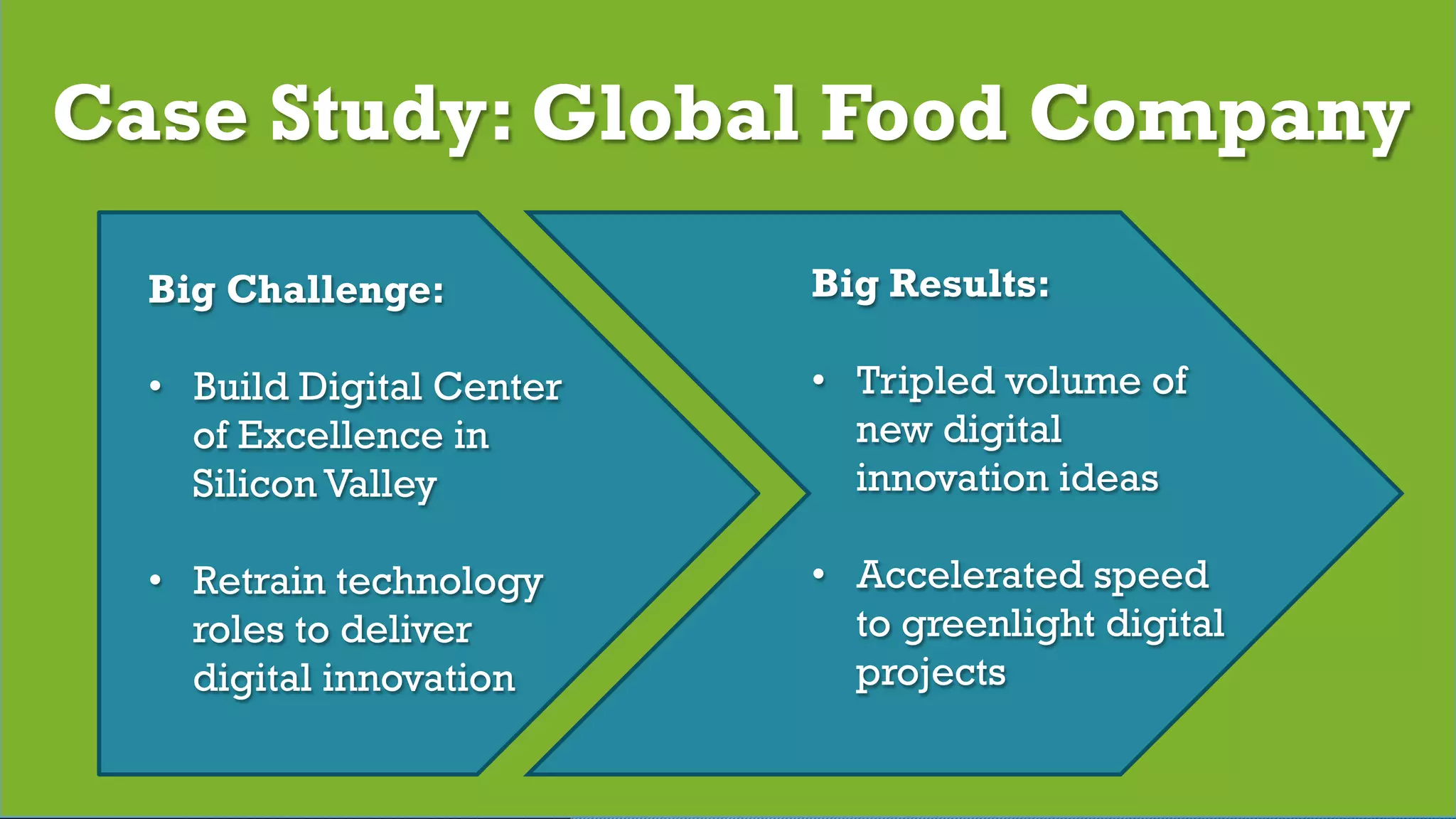 Case Study: Global Food Company

Big Challenge:

• Build Digital Center of Excellence in Silicon Valley

• Retrain technology roles to deliver digital innovation

Big Results:

• Tripled volume of new digital innovation ideas

• Accelerated speed to greenlight digital projects